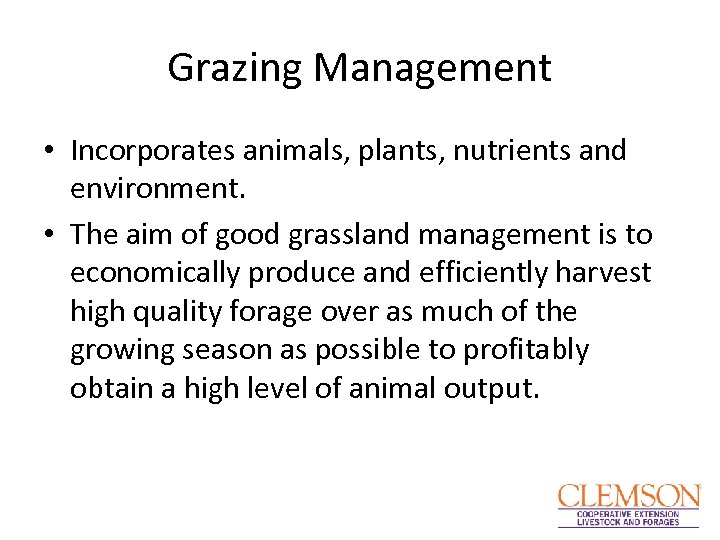 Grazing Management

• Incorporates animals, plants, nutrients and environment.

• The aim of good grassland management is to economically produce and efficiently harvest high quality forage over as much of the growing season as possible to profitably obtain a high level of animal output.

CLEMSON
COOPERATIVE EXTENSION
LIVESTOCK AND FORAGES